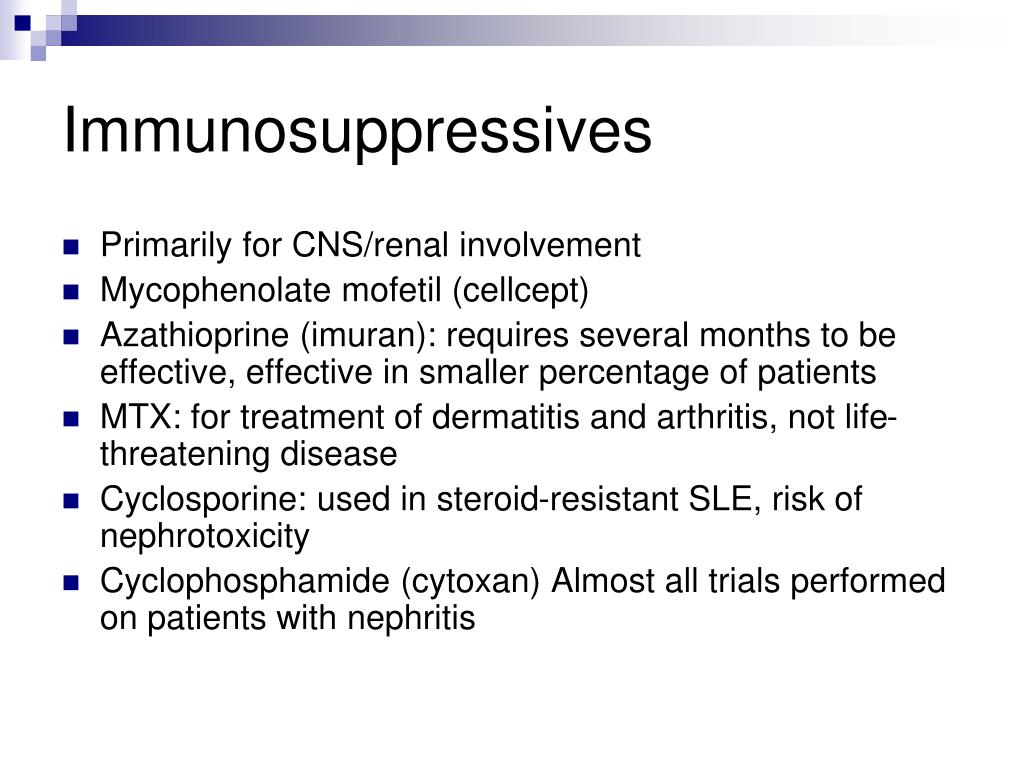 Immunosuppressives

- Primarily for CNS/renal involvement
- Mycophenolate mofetil (cellcept)
- Azathioprine (imuran): requires several months to be effective, effective in smaller percentage of patients
- MTX: for treatment of dermatitis and arthritis, not life-threatening disease
- Cyclosporine: used in steroid-resistant SLE, risk of nephrotoxicity
- Cyclophosphamide (cytoxan) Almost all trials performed on patients with nephritis